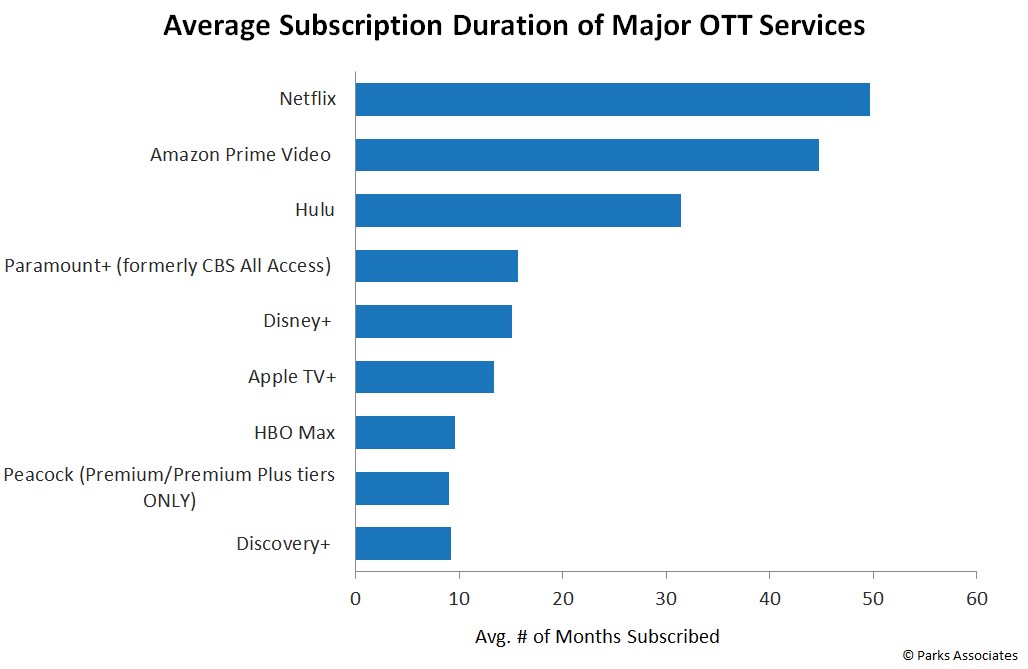 Average Subscription Duration of Major OTT Services

Netflix

Amazon Prime Video

Hulu

Paramount+ (formerly CBS All Access)

Disney+

Apple TV+

HBO Max

Peacock (Premium/Premium Plus tiers ONLY)

Discovery+

0 10 20 30 40 50 60

Avg. # of Months Subscribed

© Parks Associates